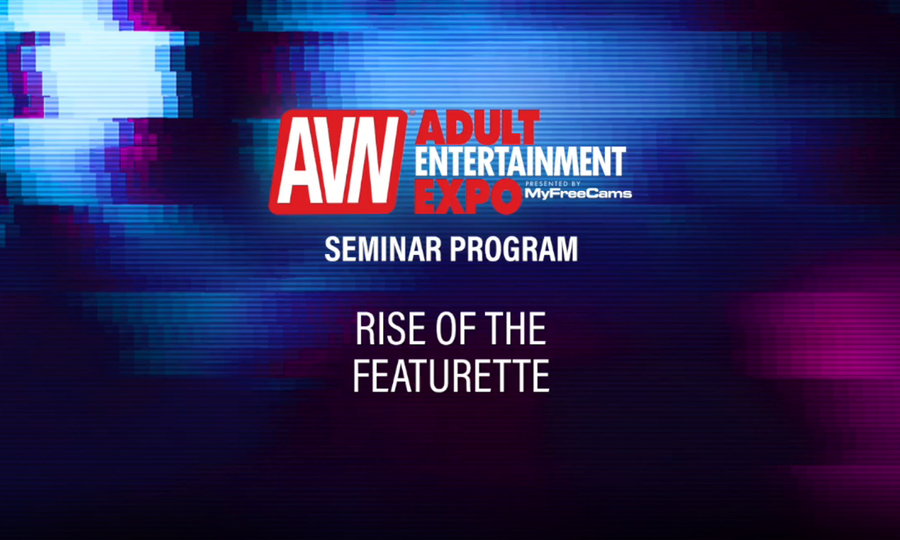 AVN ADULT ENTERTAINMENT EXPO PRESENTED BY MyFreeCams

SEMINAR PROGRAM

RISE OF THE FEATURETTE